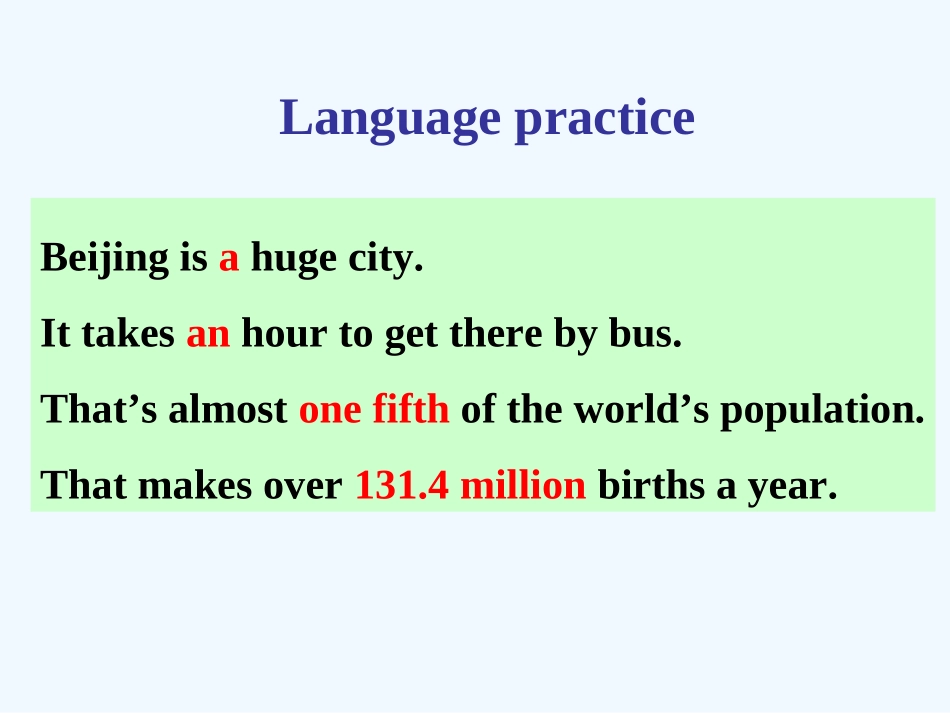 Language practice

Beijing is a huge city.

It takes an hour to get there by bus.

That’s almost one fifth of the world’s population.

That makes over 131.4 million births a year.